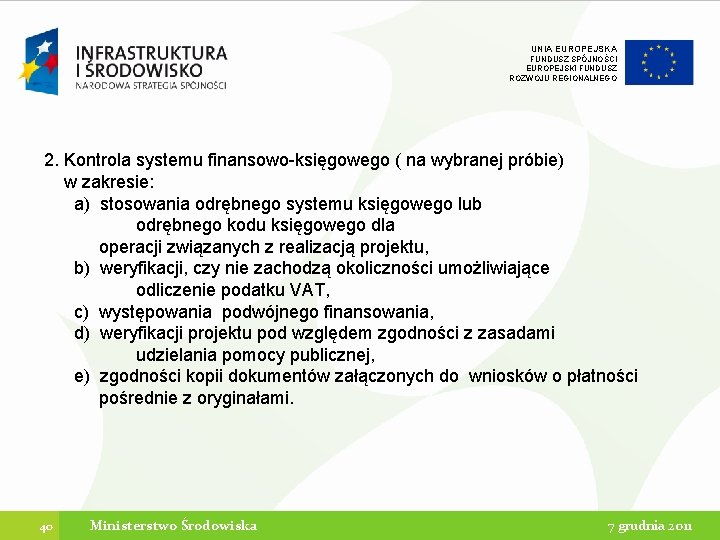 INFRASTRUKTURA
I ŚRODOWISKO
NARODOWA STRATEGIA SPÓJNOŚCI

UNIA EUROPEJSKA
FUNDUSZ SPÓJNOŚCI
EUROPEJSKI FUNDUSZ
ROZWOJU REGIONALNEGO

2. Kontrola systemu finansowo-księgowego ( na wybranej próbie) w zakresie:
a) stosowania odrębnego systemu księgowego lub odrębnego kodu księgowego dla operacji związanych z realizacją projektu,
b) weryfikacji, czy nie zachodzą okoliczności umożliwiające odliczenie podatku VAT,
c) występowania podwójnego finansowania,
d) weryfikacji projektu pod względem zgodności z zasadami udzielania pomocy publicznej,
e) zgodności kopii dokumentów załączonych do wniosków o płatności pośrednie z oryginałami.

40 Ministerstwo Środowiska 7 grudnia 2011